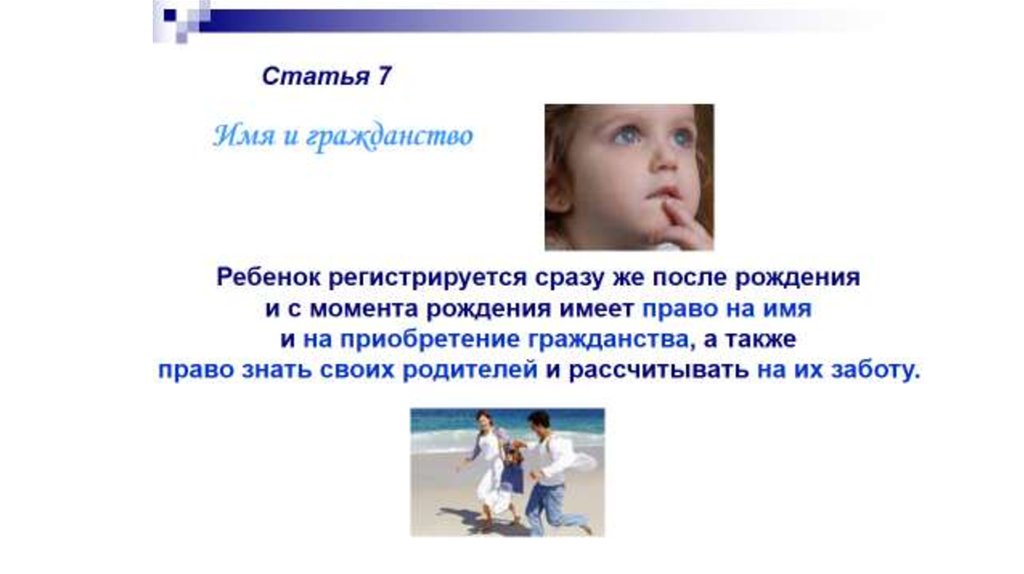 Статья 7

Имя и гражданство

Ребенок регистрируется сразу же после рождения и с момента рождения имеет право на имя и на приобретение гражданства, а также право знать своих родителей и рассчитывать на их заботу.